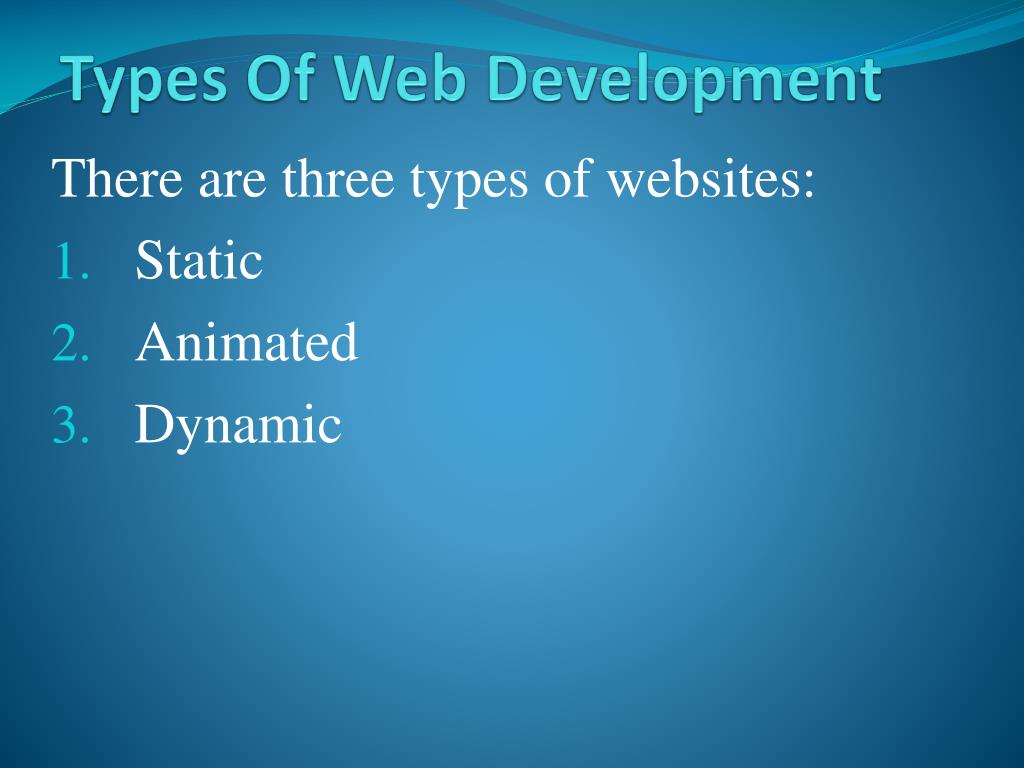 Types Of Web Development

There are three types of websites:

1. Static
2. Animated
3. Dynamic